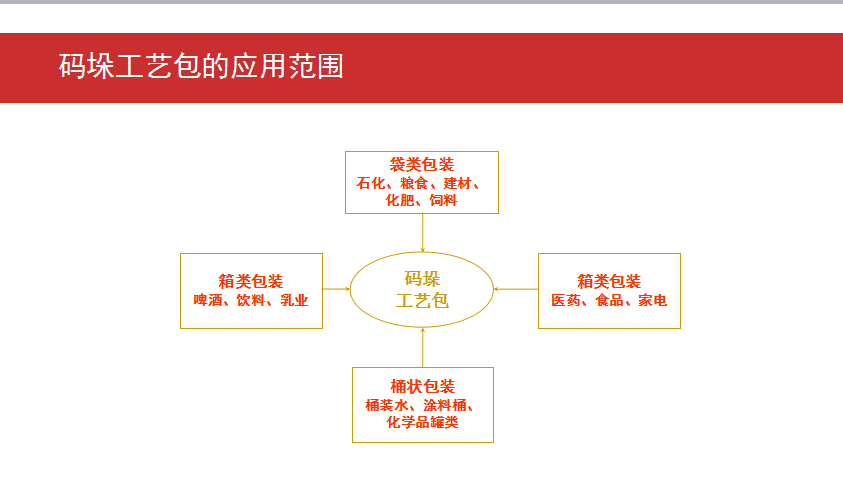 码垛工艺包的应用范围

袋类包装
石化、粮食、建材、化肥、饲料

箱类包装
啤酒、饮料、乳业

码垛
工艺包

箱类包装
医药、食品、家电

桶状包装
桶装水、涂料桶、化学品罐类